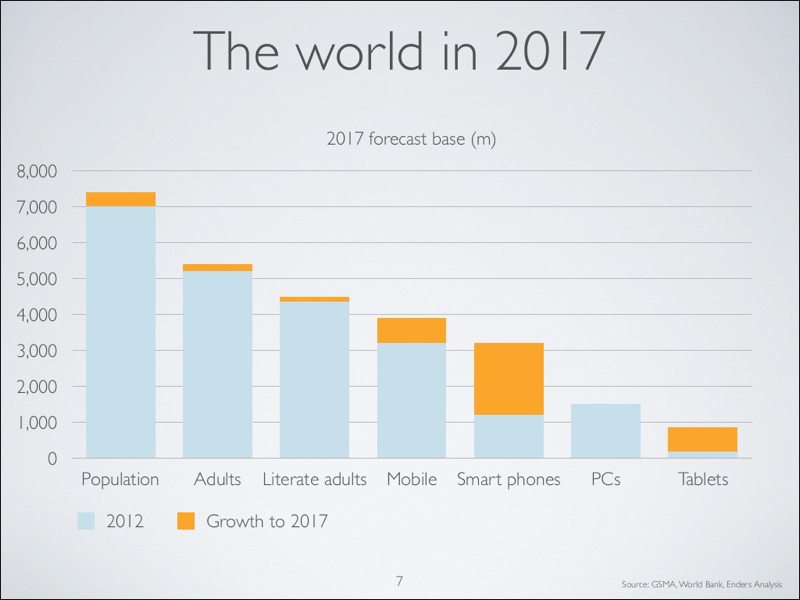 The world in 2017

2017 forecast base (m)

8,000
7,000
6,000
5,000
4,000
3,000
2,000
1,000
0

Population Adults Literate adults Mobile Smart phones PCs Tablets

2012 Growth to 2017

7

Source: GSMA, World Bank, Enders Analysis